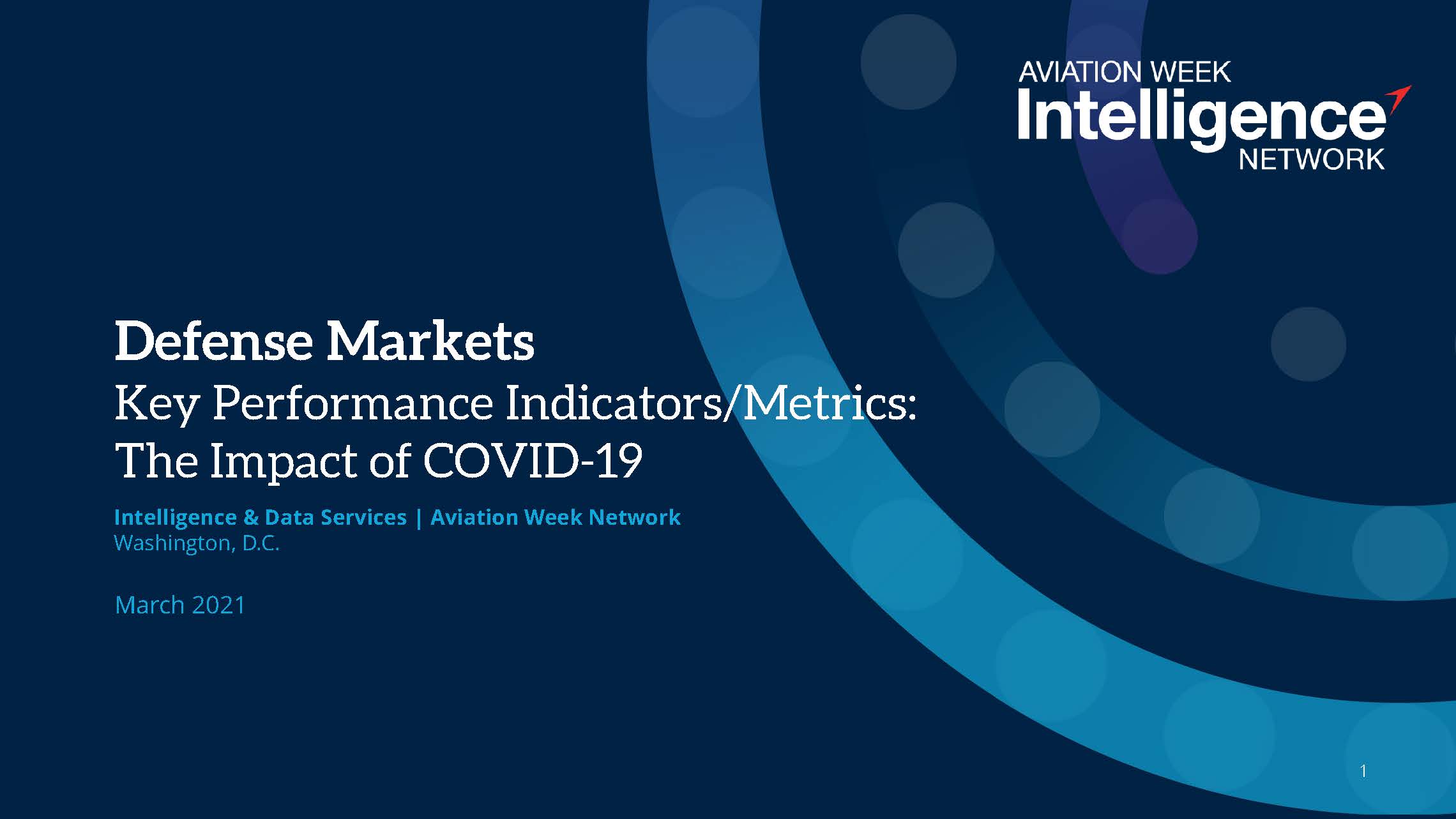 AVIATION WEEK
Intelligence
NETWORK

Defense Markets
Key Performance Indicators/Metrics: The Impact of COVID-19

Intelligence & Data Services | Aviation Week Network
Washington, D.C.

March 2021

1